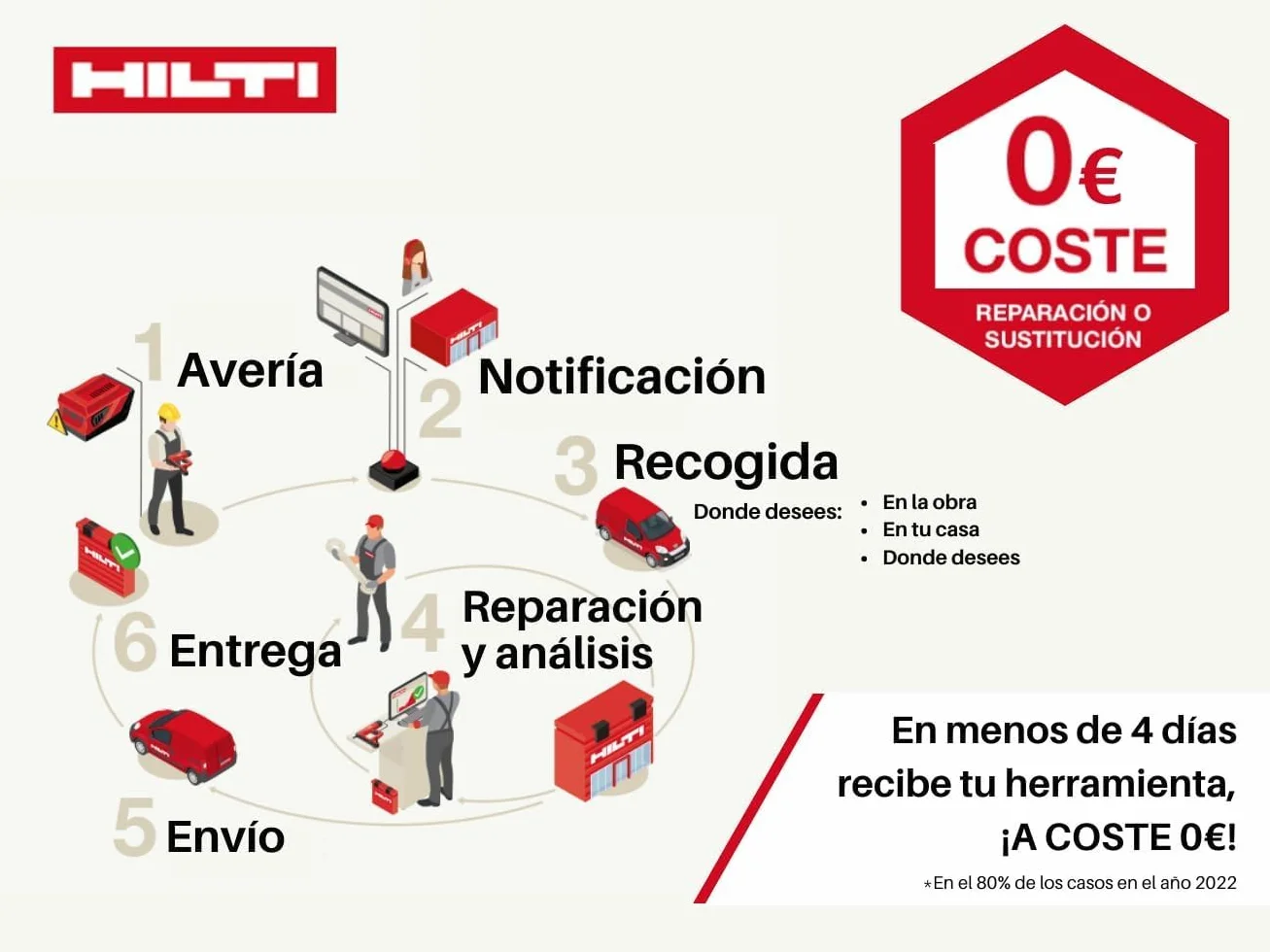 HILTI

0€
COSTE
REPARACIÓN O SUSTITUCIÓN

1 Avería

2 Notificación

3 Recogida
Donde desees:
• En la obra
• En tu casa
• Donde desees

4 Reparación y análisis

5 Envío

6 Entrega

En menos de 4 días recibe tu herramienta, ¡A COSTE 0€!
*En el 80% de los casos en el año 2022